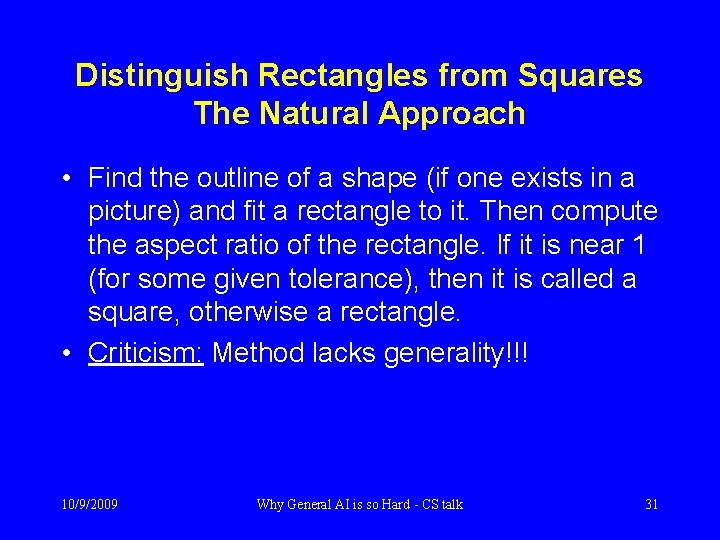 Distinguish Rectangles from Squares
The Natural Approach

• Find the outline of a shape (if one exists in a picture) and fit a rectangle to it. Then compute the aspect ratio of the rectangle. If it is near 1 (for some given tolerance), then it is called a square, otherwise a rectangle.

• Criticism: Method lacks generality!!!

10/9/2009

Why General AI is so Hard - CS talk

31